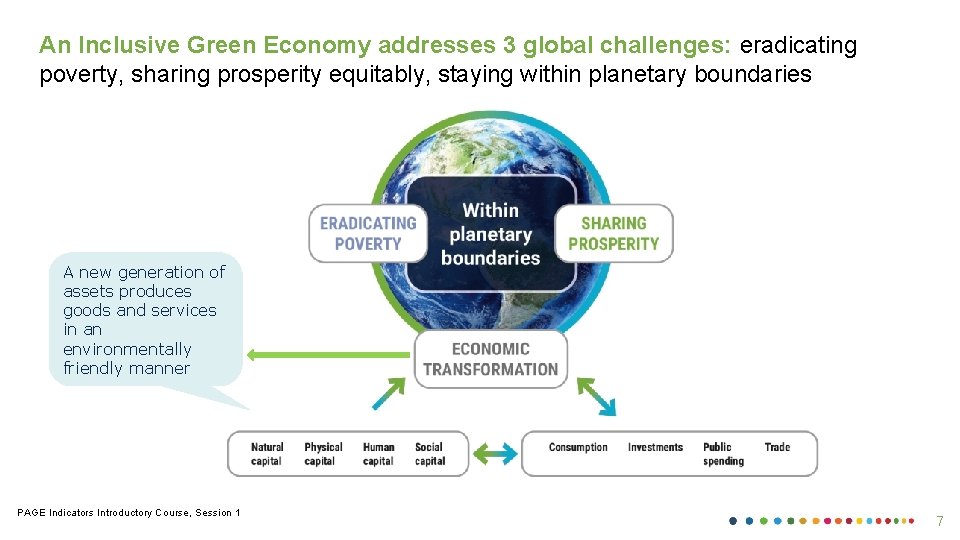 An Inclusive Green Economy addresses 3 global challenges: eradicating poverty, sharing prosperity equitably, staying within planetary boundaries

ERADICATING POVERTY

Within planetary boundaries

SHARING PROSPERITY

A new generation of assets produces goods and services in an environmentally friendly manner

ECONOMIC TRANSFORMATION

Natural capital

Physical capital

Human capital

Social capital

Consumption

Investments

Public spending

Trade

PAGE Indicators Introductory Course, Session 1

7